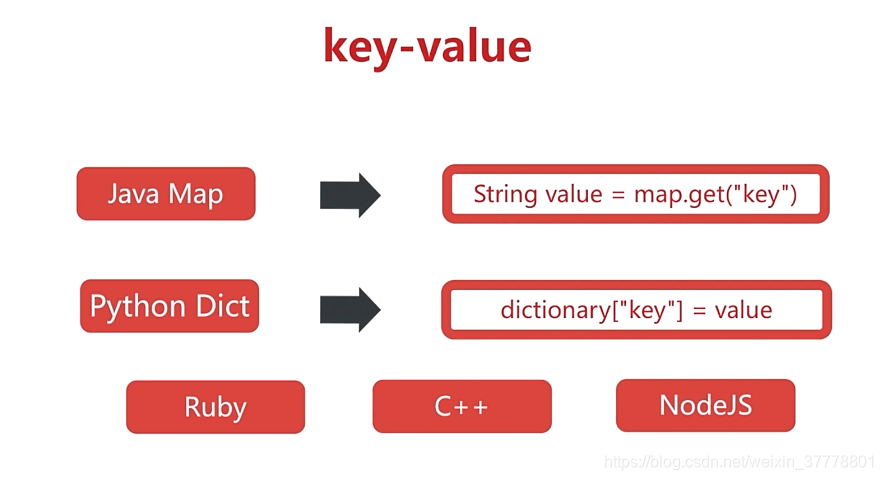 key-value

Java Map

String value = map.get("key")

Python Dict

dictionary["key"] = value

Ruby

C++

NodeJS

https://blog.csdn.net/weixin_37778801